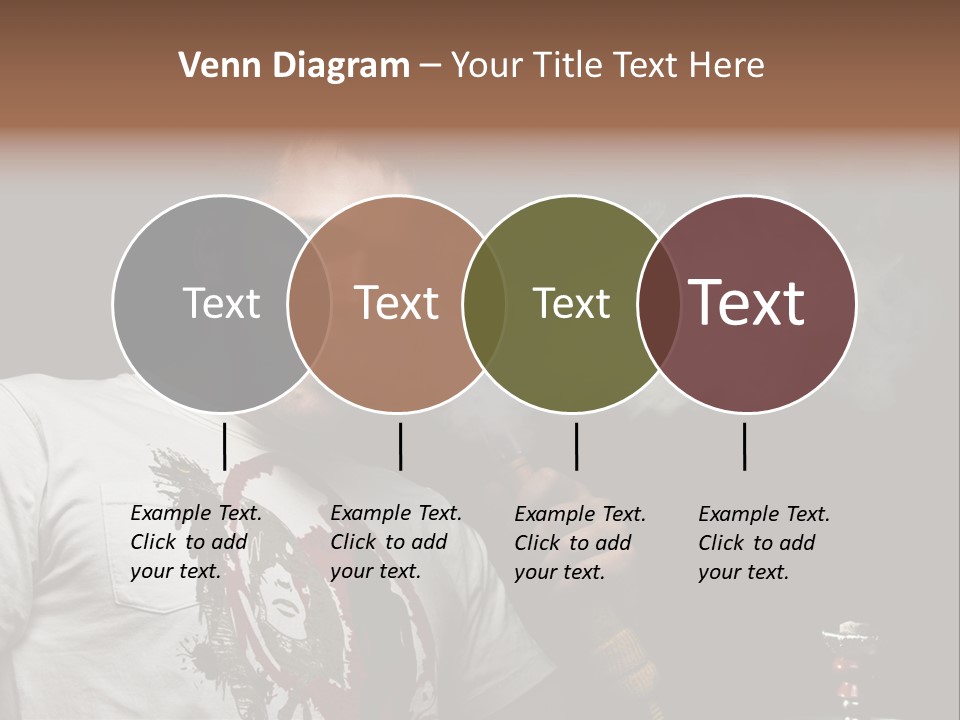 Venn Diagram – Your Title Text Here

Text

Text

Text

Text

Example Text. Click to add your text.

Example Text. Click to add your text.

Example Text. Click to add your text.

Example Text. Click to add your text.